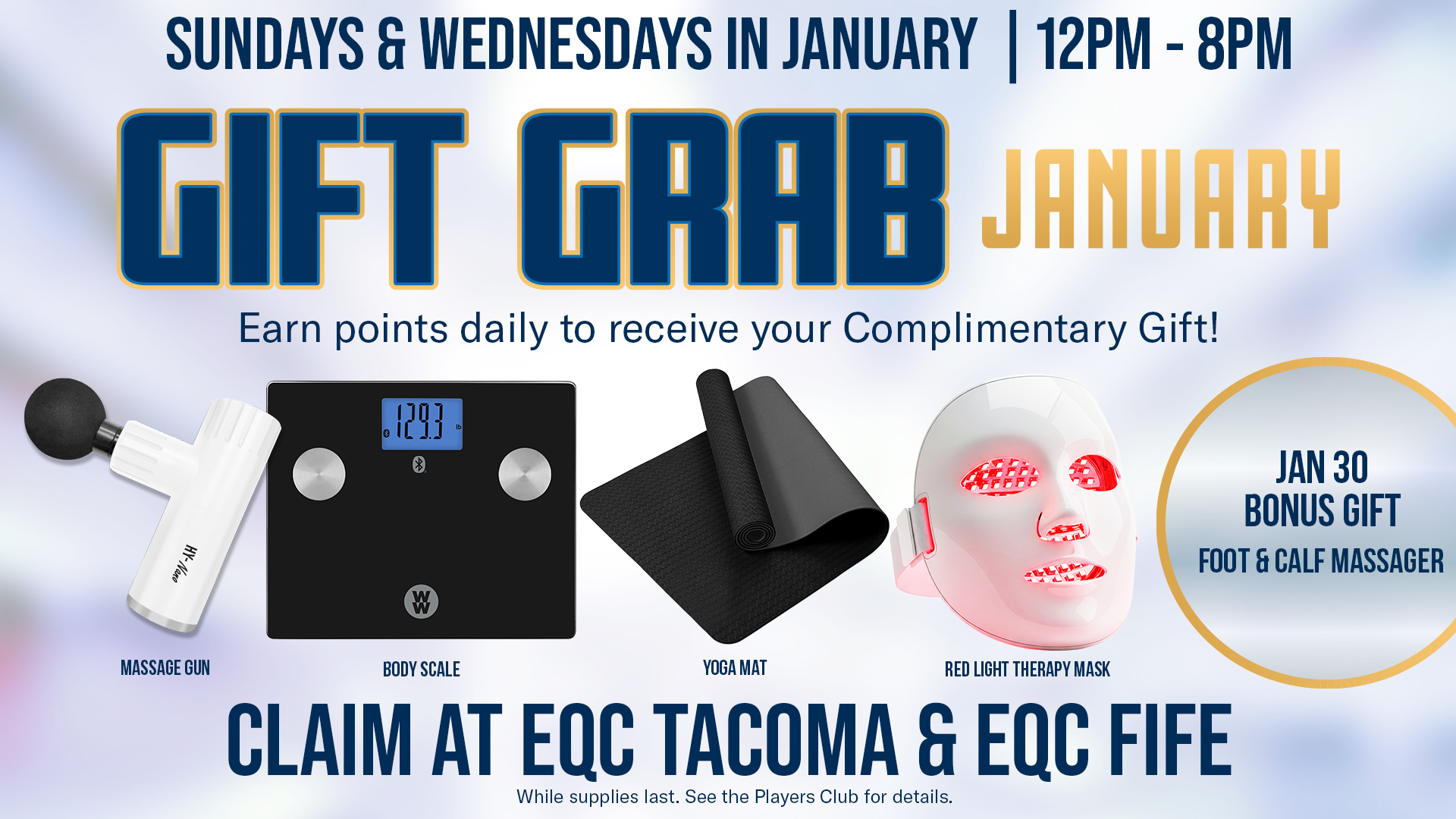 SUNDAYS & WEDNESDAYS IN JANUARY | 12PM - 8PM

GIFT GRAB JANUARY

Earn points daily to receive your Complimentary Gift!

HY-Nano

129.3 lb

WW

MASSAGE GUN

BODY SCALE

YOGA MAT

RED LIGHT THERAPY MASK

JAN 30
BONUS GIFT
FOOT & CALF MASSAGER

CLAIM AT EQC TACOMA & EQC FIFE

While supplies last. See the Players Club for details.